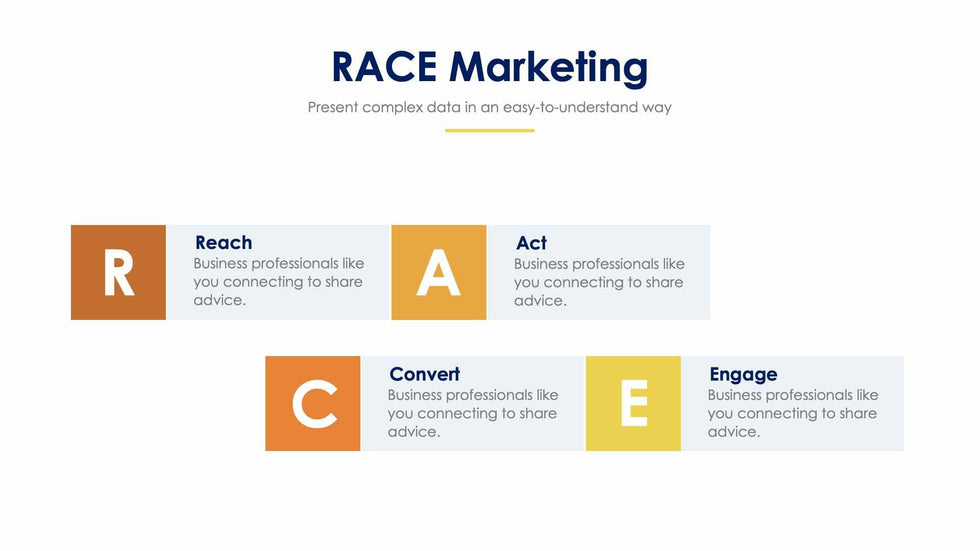 RACE Marketing

Present complex data in an easy-to-understand way

R

Reach
Business professionals like you connecting to share advice.

A

Act
Business professionals like you connecting to share advice.

C

Convert
Business professionals like you connecting to share advice.

E

Engage
Business professionals like you connecting to share advice.